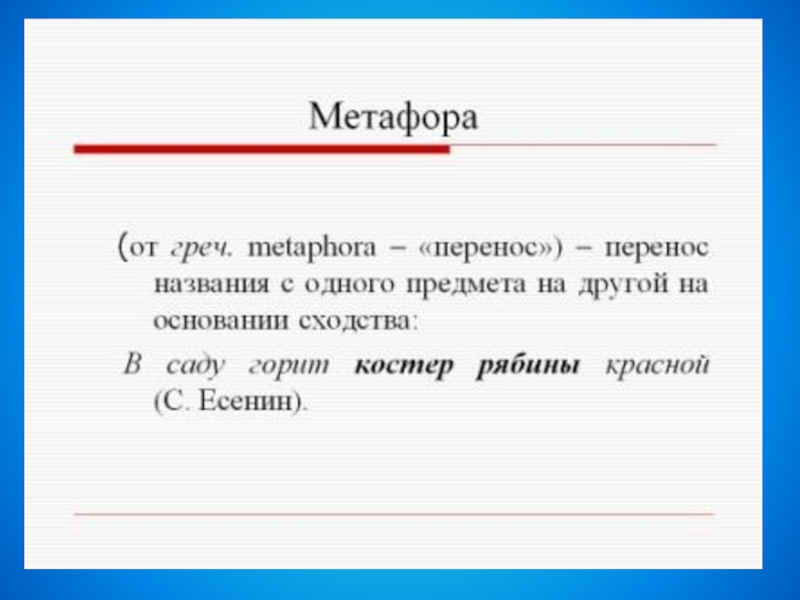 Метафора

(от греч. metaphora – «перенос») – перенос названия с одного предмета на другой на основании сходства:

В саду горит костер рябины красной (С. Есенин).